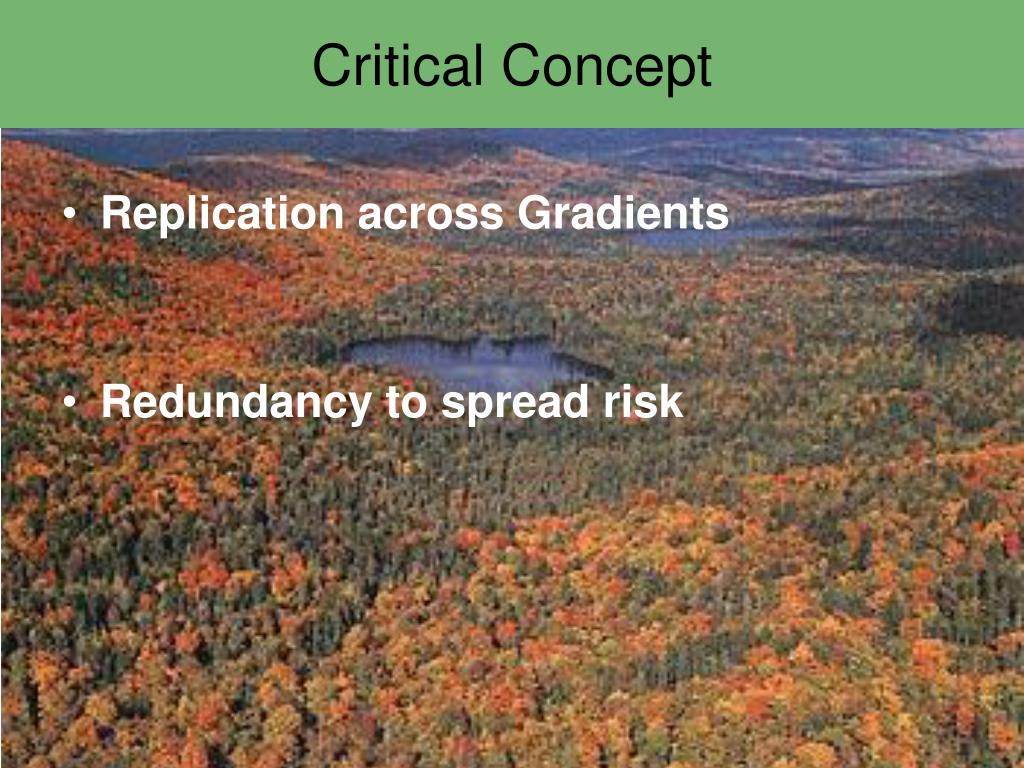 Critical Concept

• Replication across Gradients

• Redundancy to spread risk